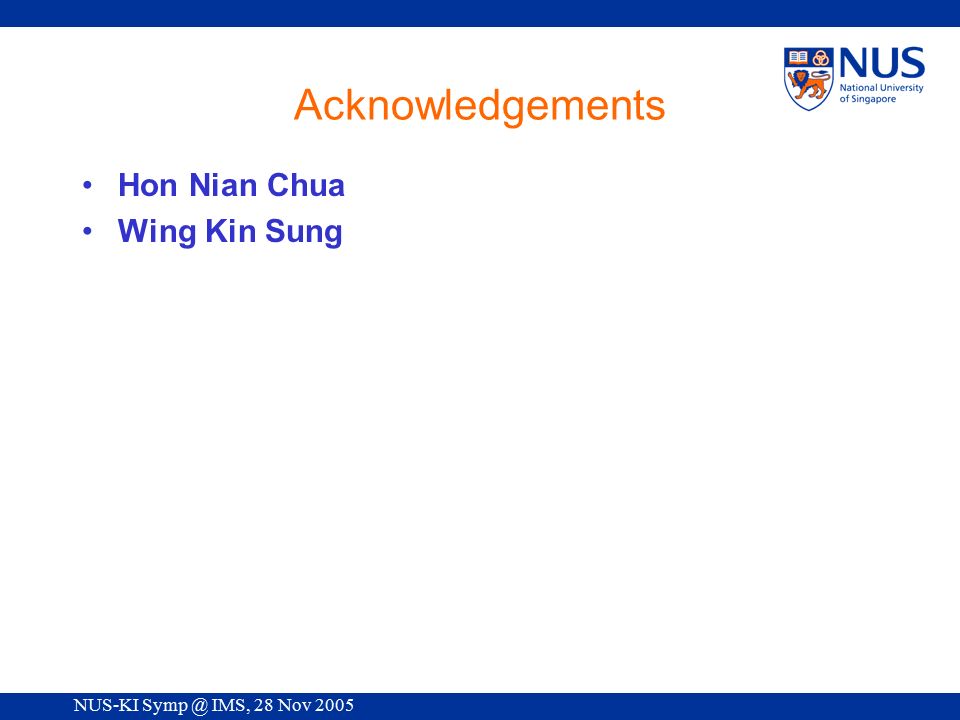 NUS
National University of Singapore

Acknowledgements

• Hon Nian Chua
• Wing Kin Sung

NUS-KI Symp @ IMS, 28 Nov 2005